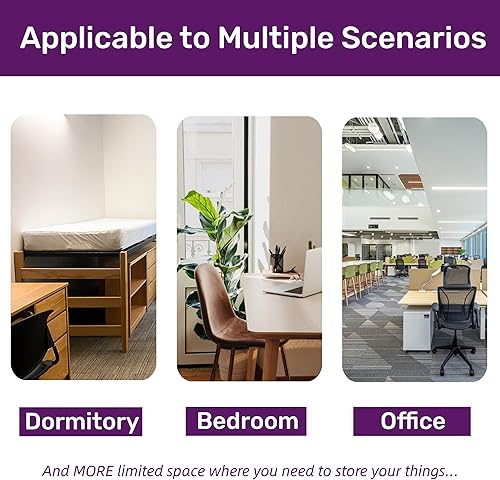 Applicable to Multiple Scenarios

Dormitory

Bedroom

Office

And MORE limited space where you need to store your things...